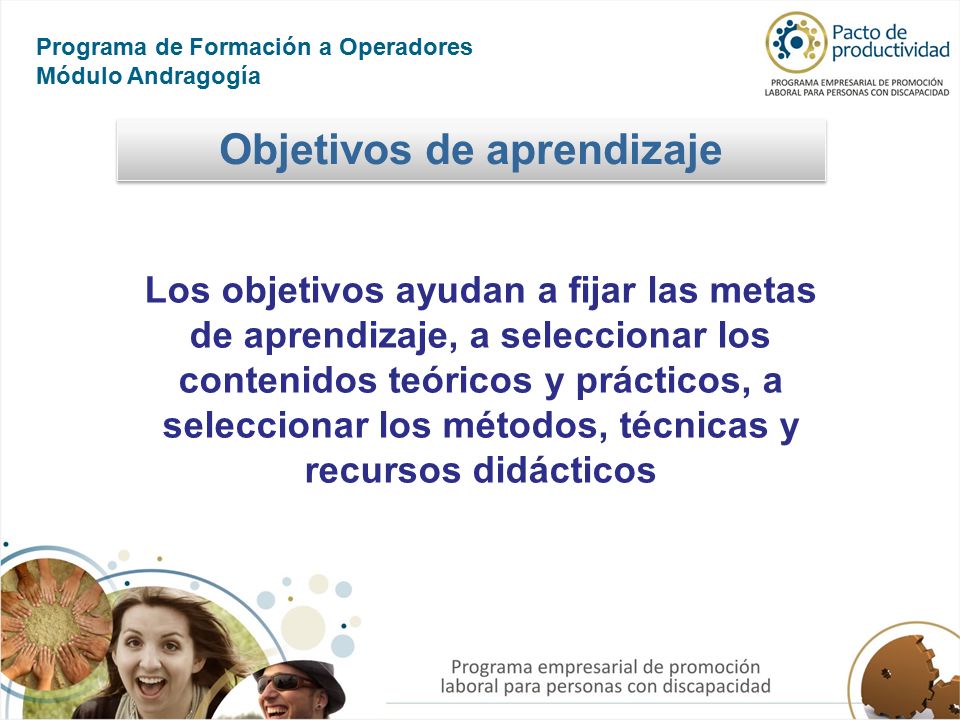 Programa de Formación a Operadores
Módulo Andragogía

Pacto de productividad
PROGRAMA EMPRESARIAL DE PROMOCIÓN LABORAL PARA PERSONAS CON DISCAPACIDAD

Objetivos de aprendizaje

Los objetivos ayudan a fijar las metas de aprendizaje, a seleccionar los contenidos teóricos y prácticos, a seleccionar los métodos, técnicas y recursos didácticos

Programa empresarial de promoción laboral para personas con discapacidad